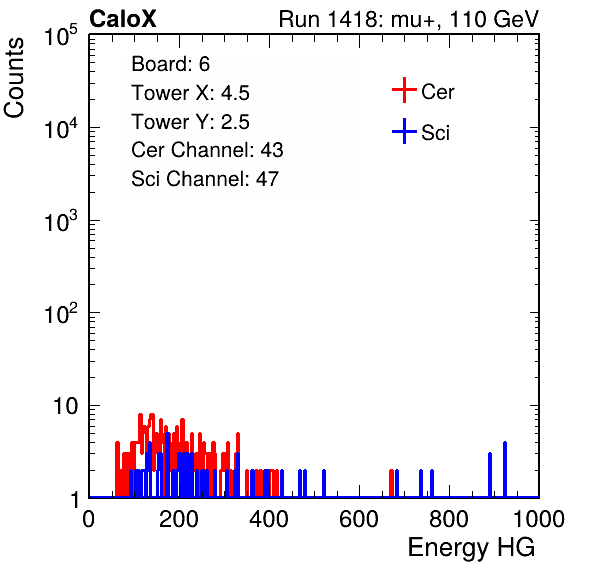 CaloX

Run 1418: mu+, 110 GeV

Counts

$10^5$

$10^4$

$10^3$

$10^2$

10

1

Board: 6
Tower X: 4.5
Tower Y: 2.5
Cer Channel: 43
Sci Channel: 47

Cer

Sci

0 200 400 600 800 1000

Energy HG